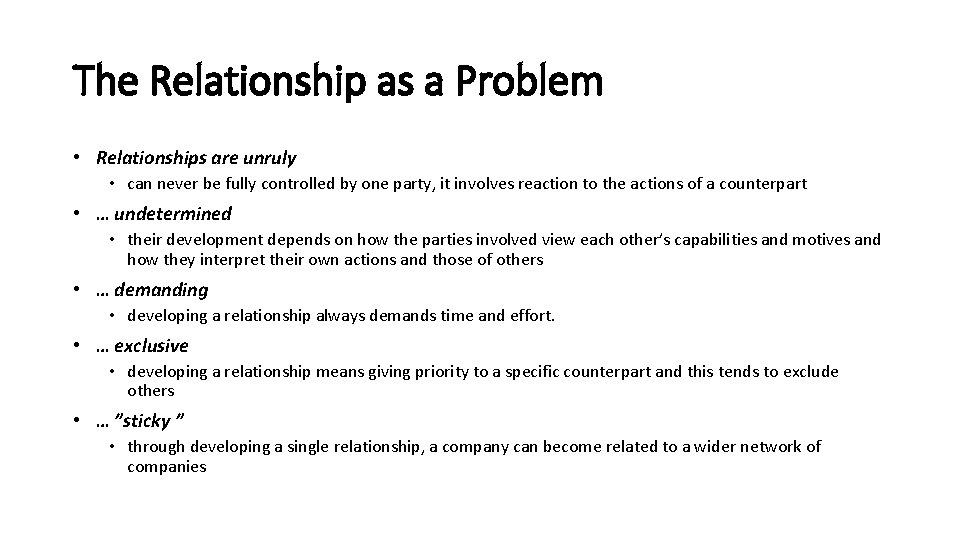 The Relationship as a Problem

• Relationships are unruly
  • can never be fully controlled by one party, it involves reaction to the actions of a counterpart
• … undetermined
  • their development depends on how the parties involved view each other's capabilities and motives and how they interpret their own actions and those of others
• … demanding
  • developing a relationship always demands time and effort.
• … exclusive
  • developing a relationship means giving priority to a specific counterpart and this tends to exclude others
• … "sticky "
  • through developing a single relationship, a company can become related to a wider network of companies